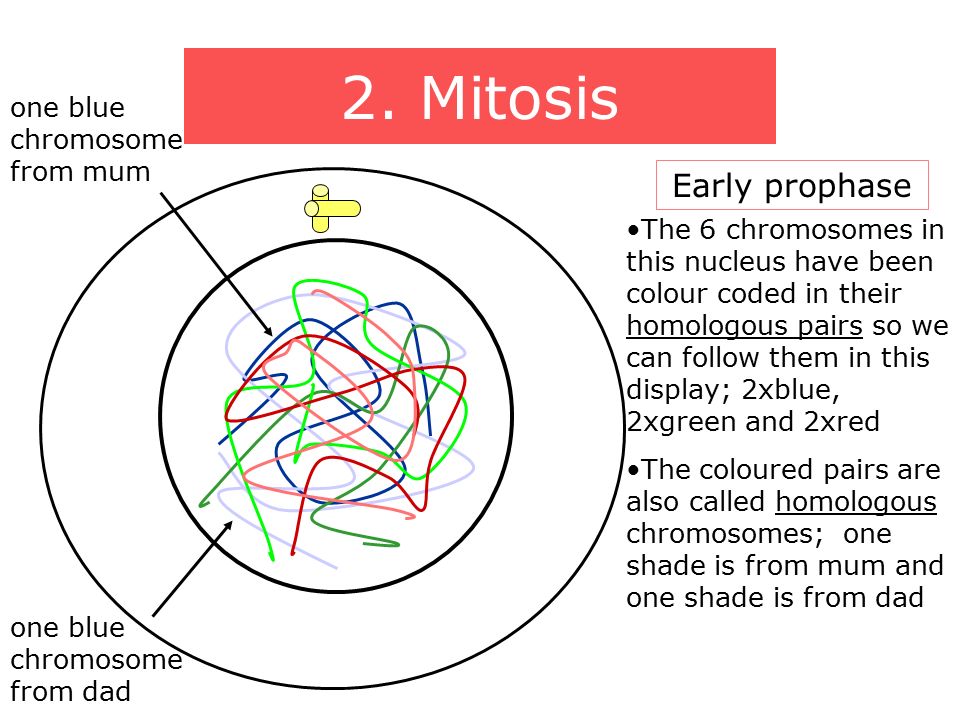 2. Mitosis

one blue chromosome from mum

Early prophase

•The 6 chromosomes in this nucleus have been colour coded in their homologous pairs so we can follow them in this display; 2xblue, 2xgreen and 2xred

•The coloured pairs are also called homologous chromosomes; one shade is from mum and one shade is from dad

one blue chromosome from dad